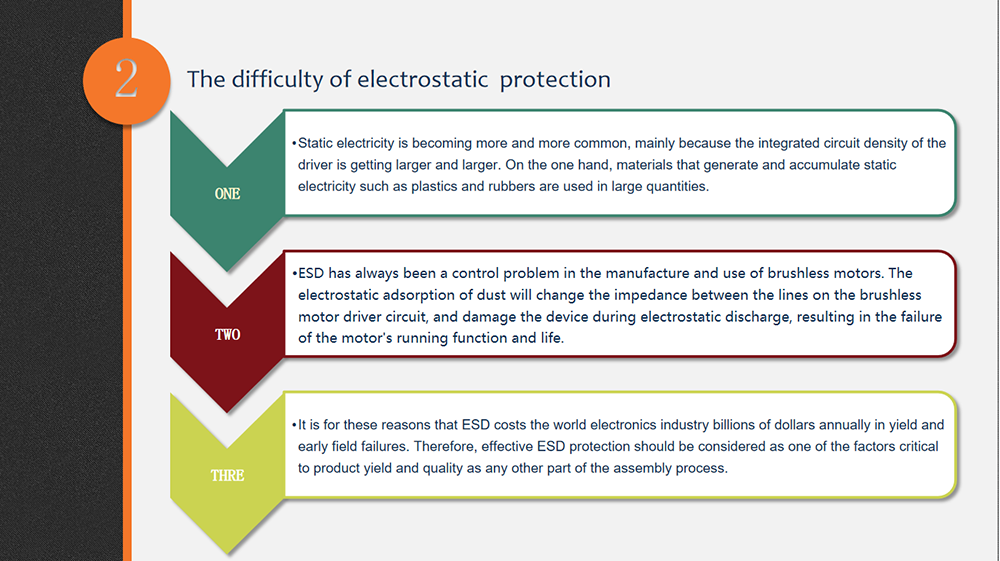 2

The difficulty of electrostatic protection

ONE

•Static electricity is becoming more and more common, mainly because the integrated circuit density of the driver is getting larger and larger. On the one hand, materials that generate and accumulate static electricity such as plastics and rubbers are used in large quantities.

TWO

•ESD has always been a control problem in the manufacture and use of brushless motors. The electrostatic adsorption of dust will change the impedance between the lines on the brushless motor driver circuit, and damage the device during electrostatic discharge, resulting in the failure of the motor's running function and life.

THRE

•It is for these reasons that ESD costs the world electronics industry billions of dollars annually in yield and early field failures. Therefore, effective ESD protection should be considered as one of the factors critical to product yield and quality as any other part of the assembly process.